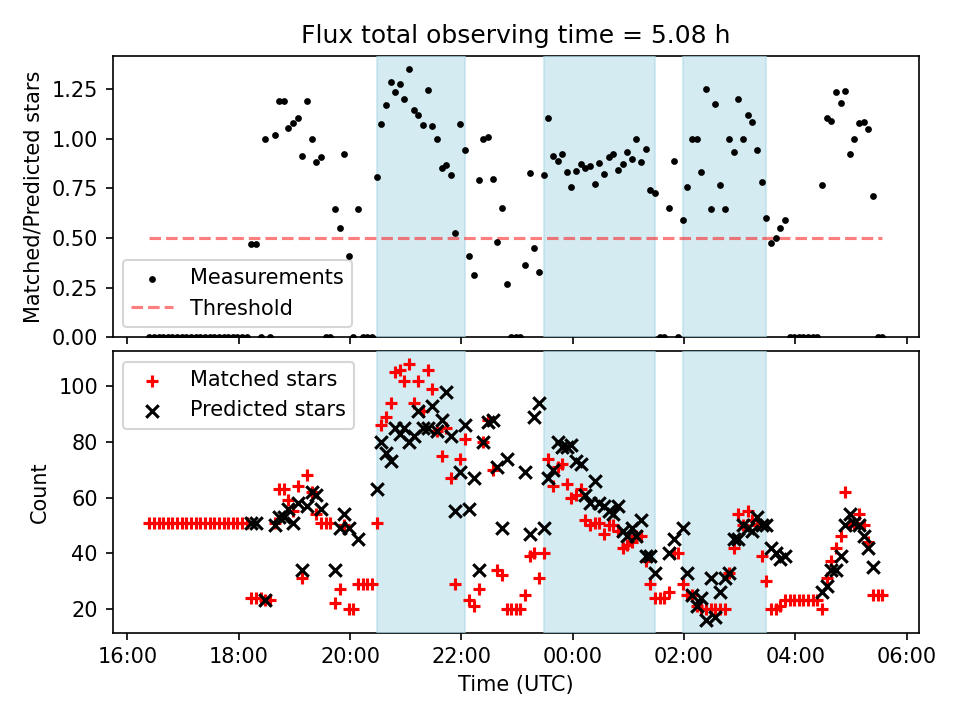 Flux total observing time = 5.08 h

Matched/Predicted stars

1.25
1.00
0.75
0.50
0.25
0.00

Measurements
Threshold

Count

100
80
60
40
20

Matched stars
Predicted stars

16:00
18:00
20:00
22:00
00:00
02:00
04:00
06:00

Time (UTC)